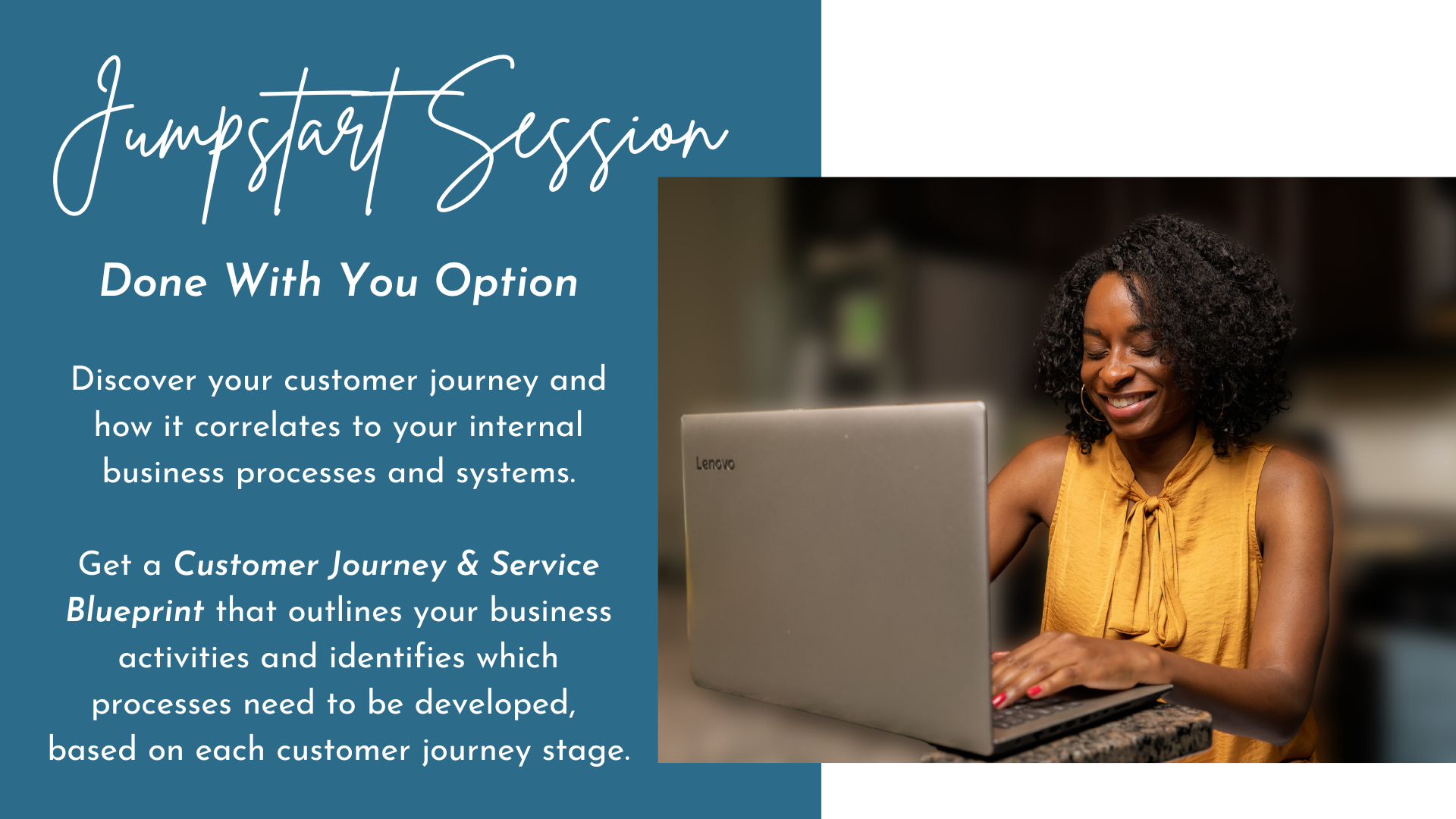 Jumpstart Session

Done With You Option

Discover your customer journey and how it correlates to your internal business processes and systems.

Get a Customer Journey & Service Blueprint that outlines your business activities and identifies which processes need to be developed, based on each customer journey stage.

Lenovo